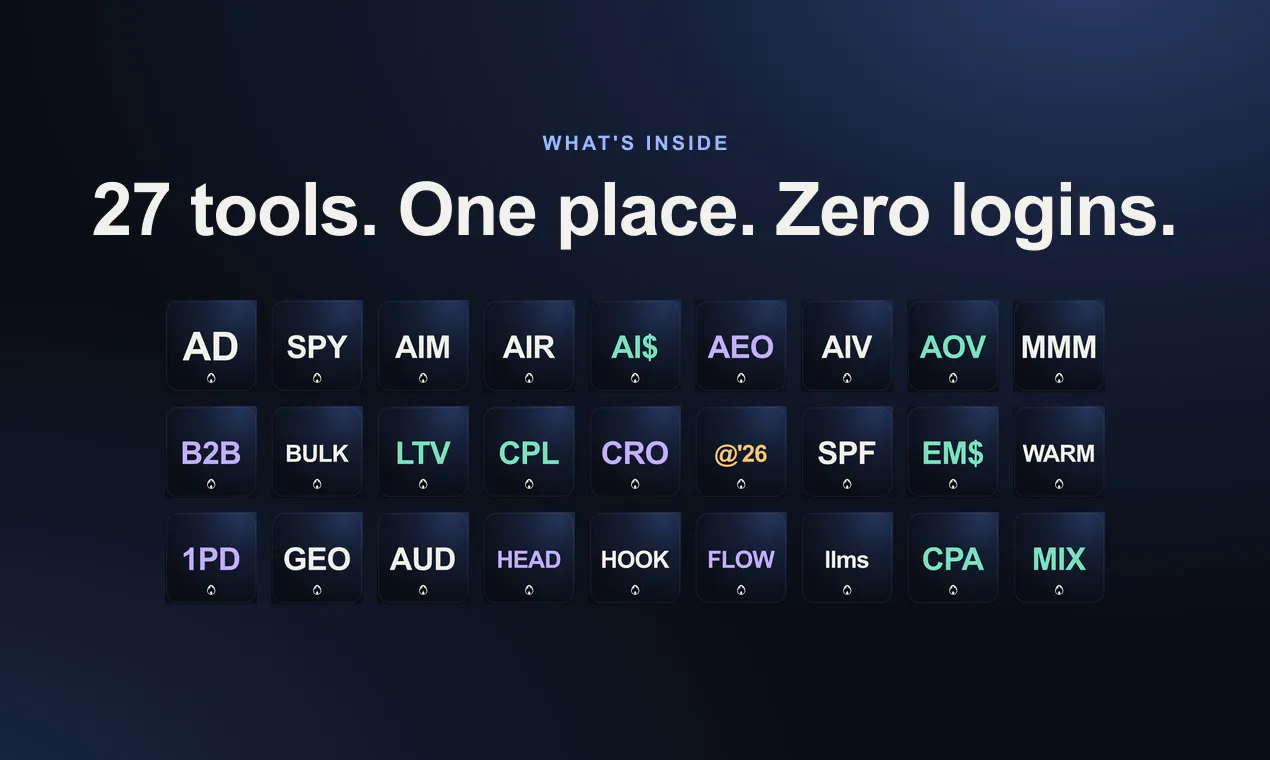 WHAT'S INSIDE

27 tools. One place. Zero logins.

AD
SPY
AIM
AIR
AI$
AEO
AIV
AOV
MMM

B2B
BULK
LTV
CPL
CRO
@'26
SPF
EM$
WARM

1PD
GEO
AUD
HEAD
HOOK
FLOW
llms
CPA
MIX